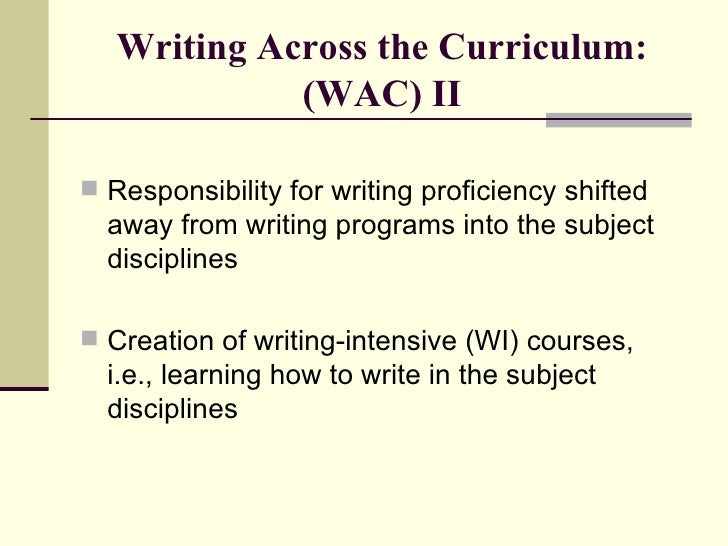 Writing Across the Curriculum: (WAC) II

Responsibility for writing proficiency shifted away from writing programs into the subject disciplines

Creation of writing-intensive (WI) courses, i.e., learning how to write in the subject disciplines